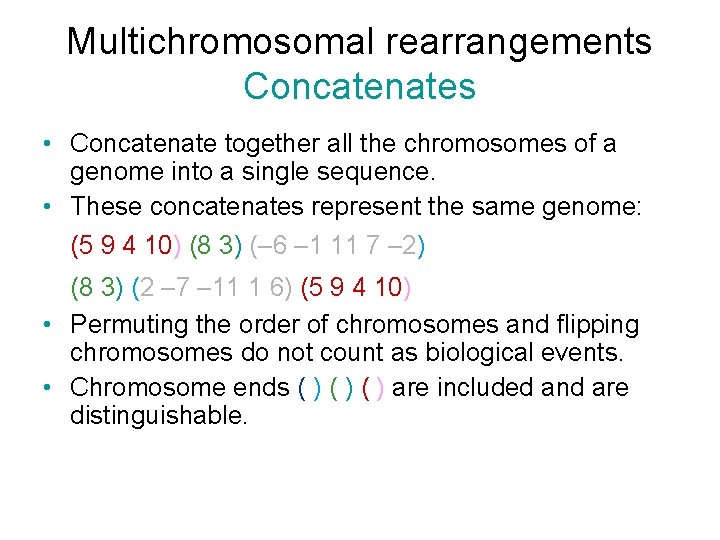 Multichromosomal rearrangements
Concatenates

• Concatenate together all the chromosomes of a genome into a single sequence.

• These concatenates represent the same genome:

(5 9 4 10) (8 3) (–6 –1 11 7 –2)

(8 3) (2 –7 –11 1 6) (5 9 4 10)

• Permuting the order of chromosomes and flipping chromosomes do not count as biological events.

• Chromosome ends ( ) ( ) ( ) are included and are distinguishable.